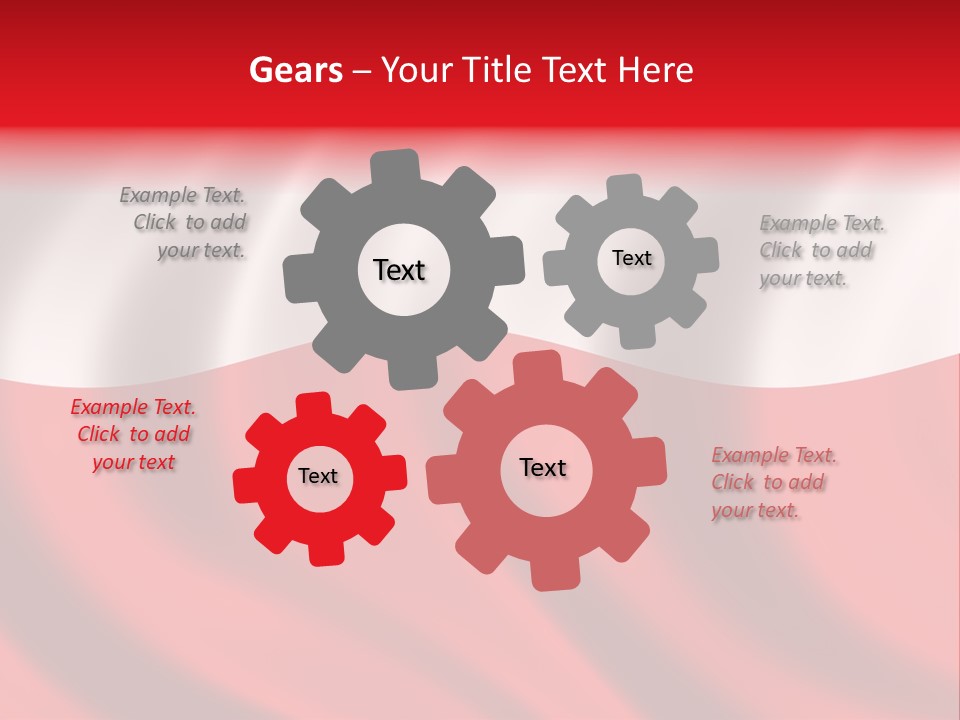 Gears – Your Title Text Here

Example Text. Click to add your text.

Text

Text

Example Text. Click to add your text.

Example Text. Click to add your text

Text

Text

Example Text. Click to add your text.